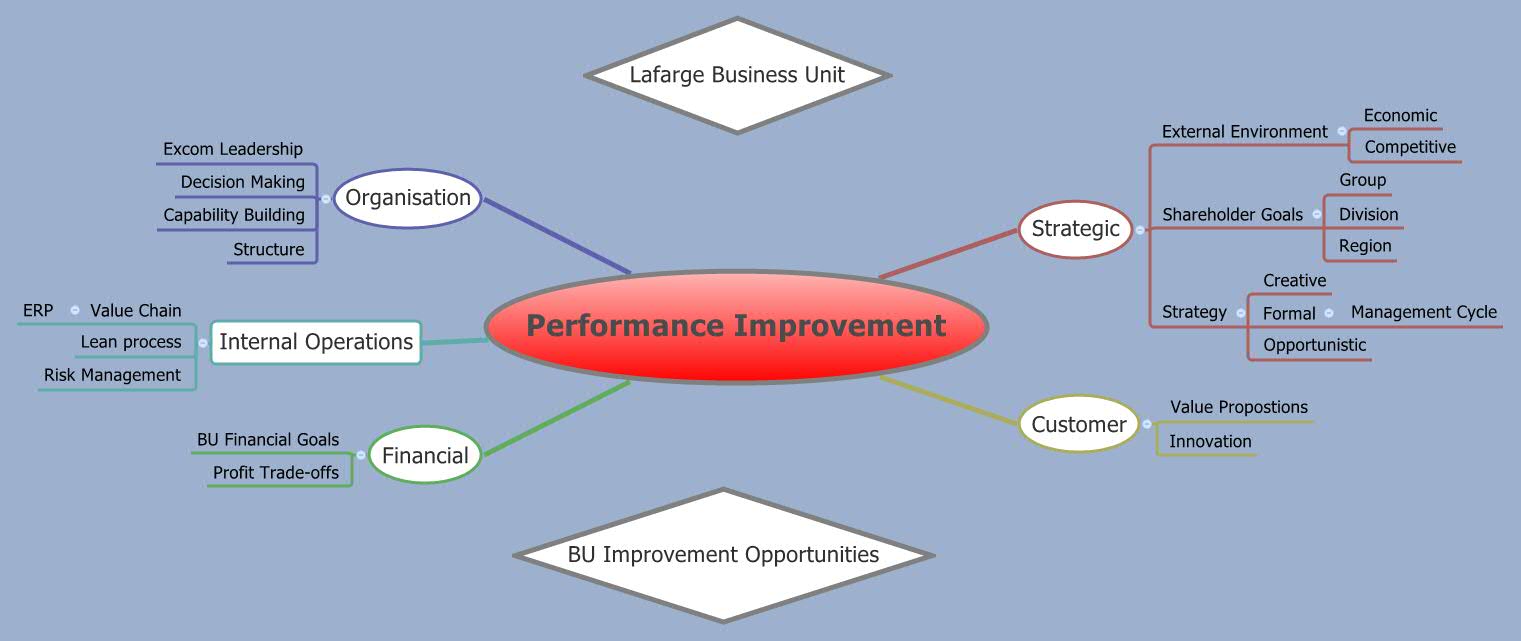 Lafarge Business Unit

Performance Improvement

Organisation
Excom Leadership
Decision Making
Capability Building
Structure

Internal Operations
ERP
Value Chain
Lean process
Risk Management

Financial
BU Financial Goals
Profit Trade-offs

Strategic
External Environment
Economic
Competitive
Shareholder Goals
Group
Division
Region
Strategy
Creative
Formal
Management Cycle
Opportunistic

Customer
Value Propostions
Innovation

BU Improvement Opportunities